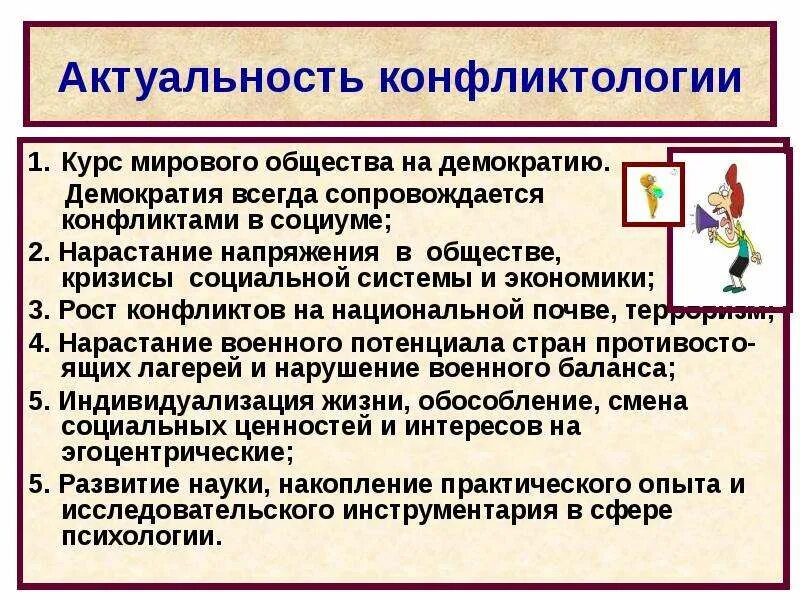 Актуальность конфликтологии

1. Курс мирового общества на демократию. Демократия всегда сопровождается конфликтами в социуме;

2. Нарастание напряжения в обществе, кризисы социальной системы и экономики;

3. Рост конфликтов на национальной почве, терроризм;

4. Нарастание военного потенциала стран противостоящих лагерей и нарушение военного баланса;

5. Индивидуализация жизни, обособление, смена социальных ценностей и интересов на эгоцентрические;

5. Развитие науки, накопление практического опыта и исследовательского инструментария в сфере психологии.